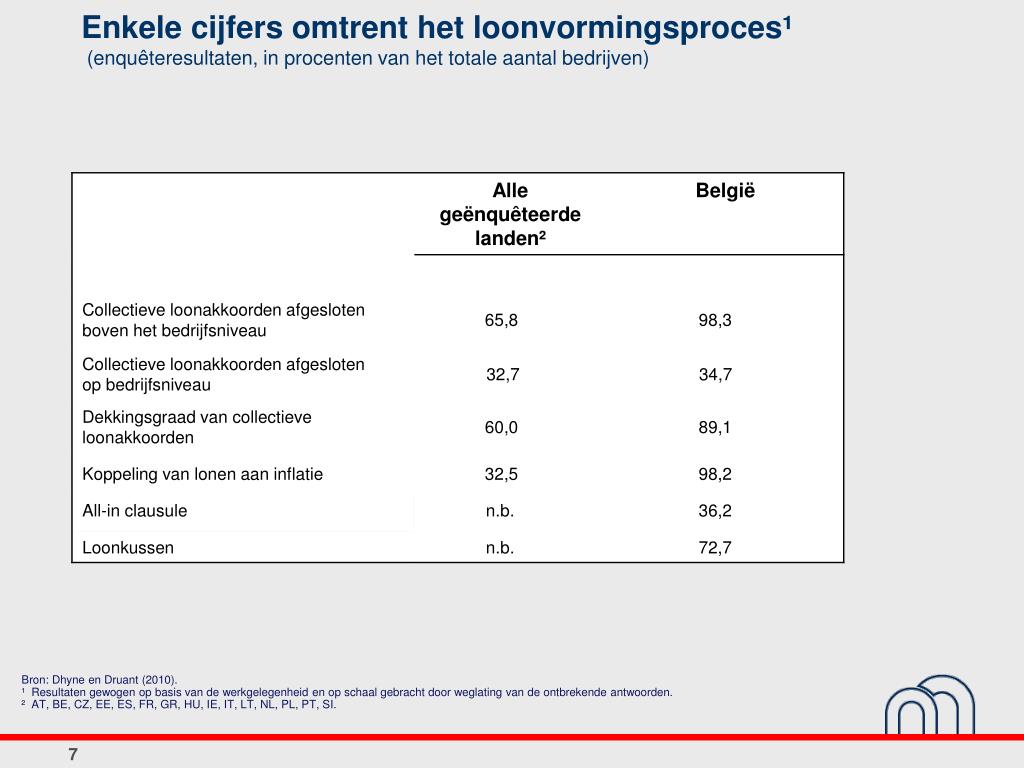 Enkele cijfers omtrent het loonvormingsproces¹
(enquêteresultaten, in procenten van het totale aantal bedrijven)

| | Alle geënquêteerde landen² | België |
|---|---|---|
| Collectieve loonakkoorden afgesloten boven het bedrijfsniveau | 65,8 | 98,3 |
| Collectieve loonakkoorden afgesloten op bedrijfsniveau | 32,7 | 34,7 |
| Dekkingsgraad van collectieve loonakkoorden | 60,0 | 89,1 |
| Koppeling van lonen aan inflatie | 32,5 | 98,2 |
| All-in clausule | n.b. | 36,2 |
| Loonkussen | n.b. | 72,7 |

Bron: Dhyne en Druant (2010).
¹ Resultaten gewogen op basis van de werkgelegenheid en op schaal gebracht door weglating van de ontbrekende antwoorden.
² AT, BE, CZ, EE, ES, FR, GR, HU, IE, IT, LT, NL, PL, PT, SI.

7